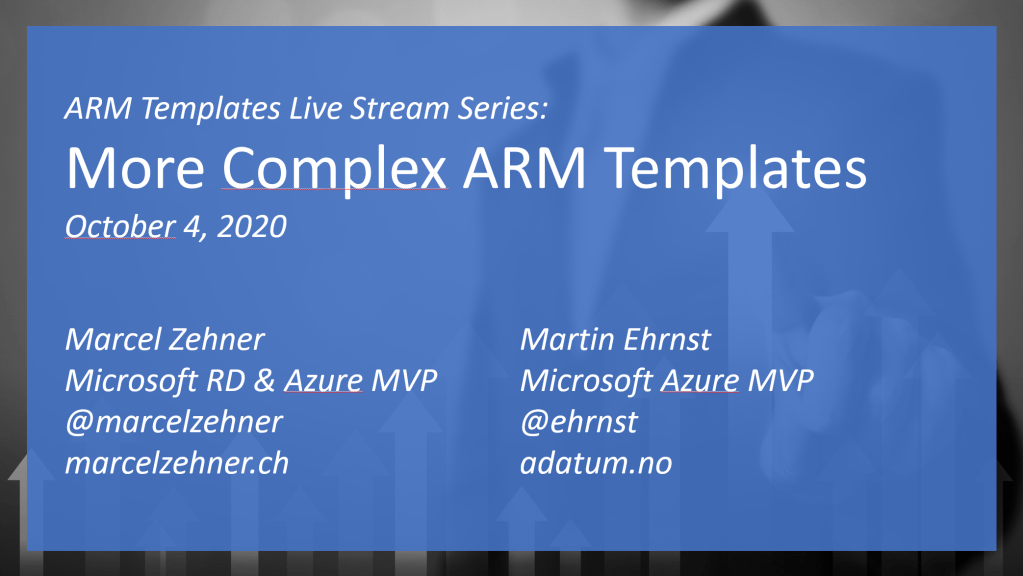 ARM Templates Live Stream Series:
More Complex ARM Templates
October 4, 2020

Marcel Zehner
Microsoft RD & Azure MVP
@marcelzehner
marcelzehner.ch

Martin Ehrnst
Microsoft Azure MVP
@ehrnst
adatum.no